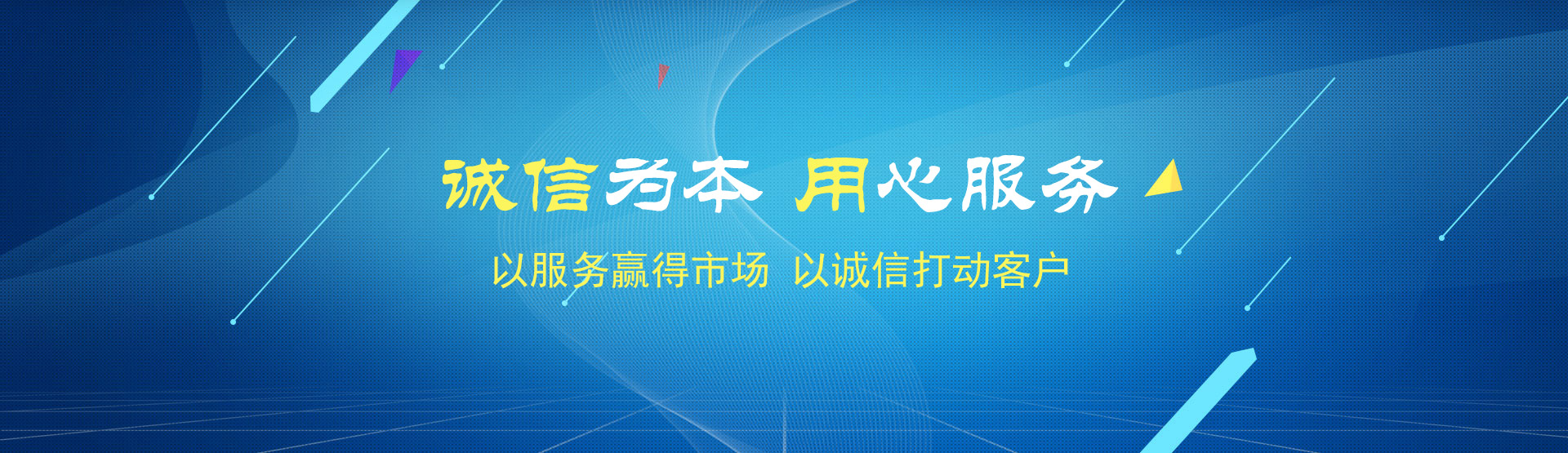 诚信为本 用心服务

以服务赢得市场 以诚信打动客户